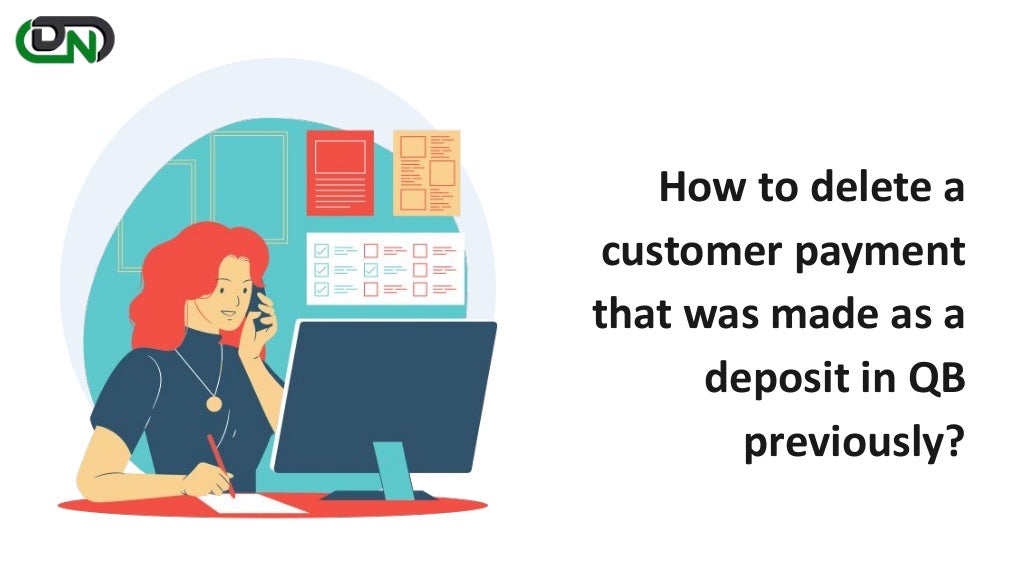 DN

How to delete a customer payment that was made as a deposit in QB previously?